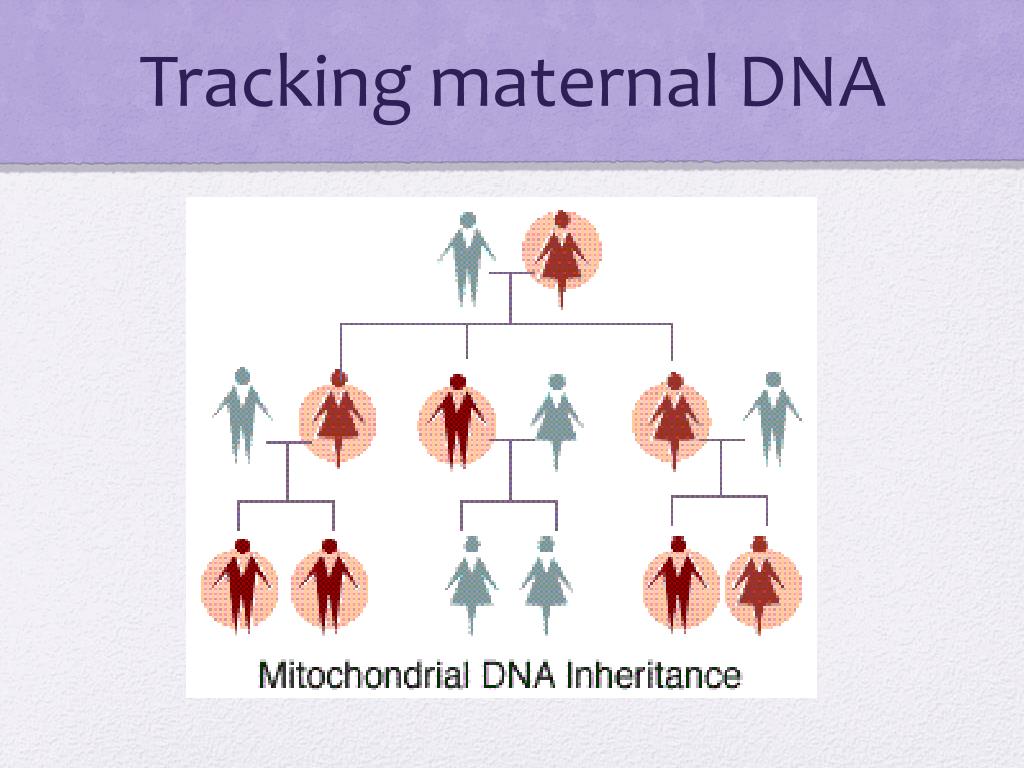 Tracking maternal DNA

Mitochondrial DNA Inheritance